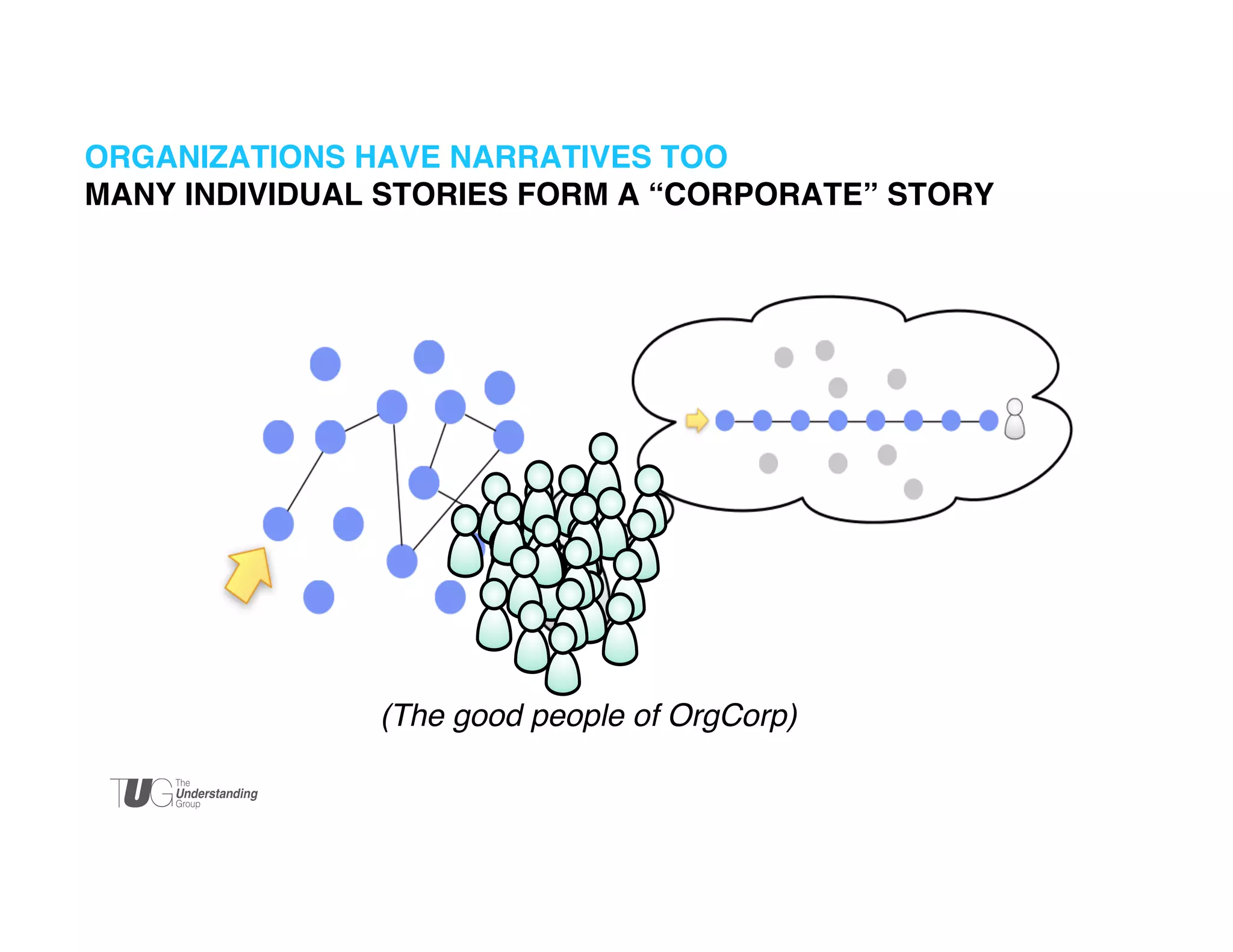 ORGANIZATIONS HAVE NARRATIVES TOO
MANY INDIVIDUAL STORIES FORM A “CORPORATE” STORY

(The good people of OrgCorp)

TUG The Understanding Group